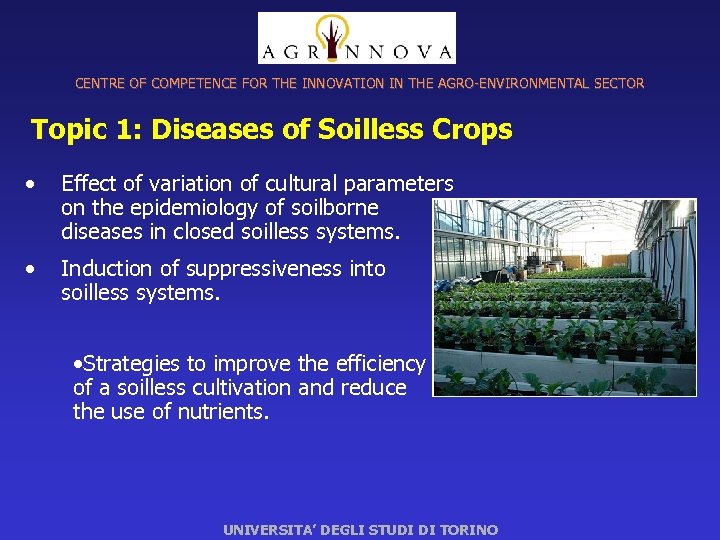 AGRINNOVA

CENTRE OF COMPETENCE FOR THE INNOVATION IN THE AGRO-ENVIRONMENTAL SECTOR

Topic 1: Diseases of Soilless Crops

• Effect of variation of cultural parameters on the epidemiology of soilborne diseases in closed soilless systems.

• Induction of suppressiveness into soilless systems.

•Strategies to improve the efficiency of a soilless cultivation and reduce the use of nutrients.

UNIVERSITA' DEGLI STUDI DI TORINO